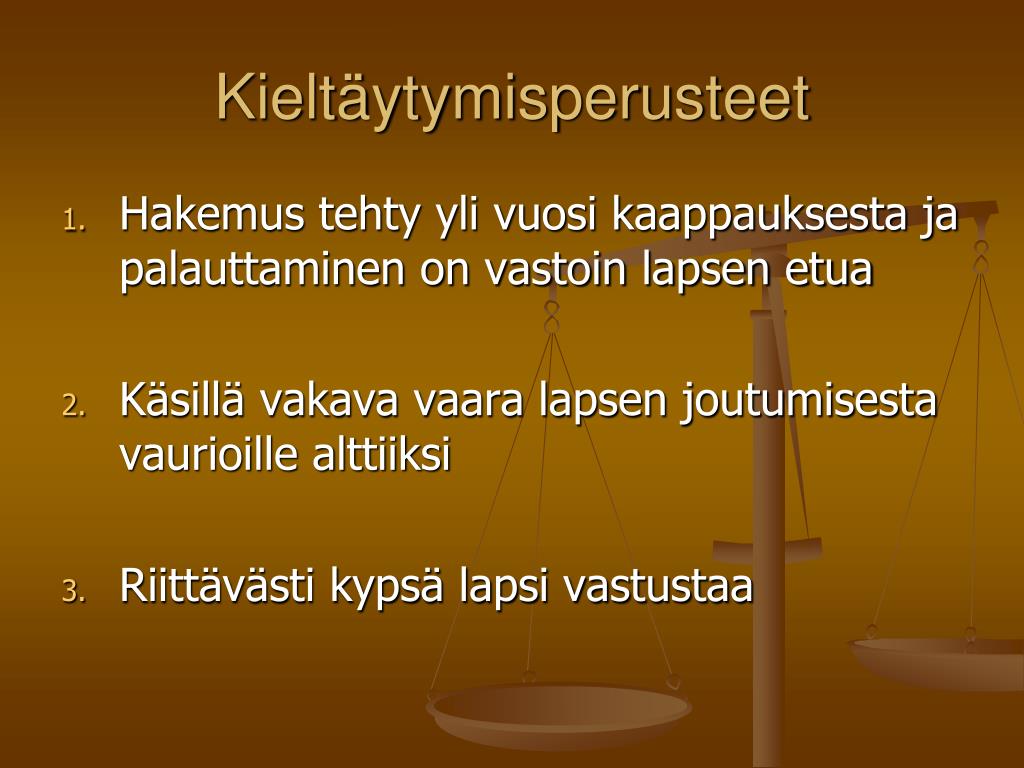 Kieltäytymisperusteet

1. Hakemus tehty yli vuosi kaappauksesta ja palauttaminen on vastoin lapsen etua

2. Käsillä vakava vaara lapsen joutumisesta vaurioille alttiiksi

3. Riittävästi kypsä lapsi vastustaa